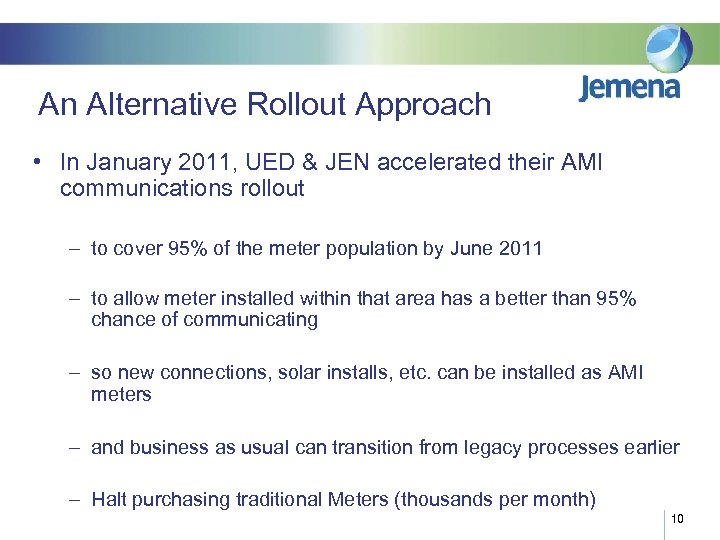 Jemena

An Alternative Rollout Approach

• In January 2011, UED & JEN accelerated their AMI communications rollout

– to cover 95% of the meter population by June 2011

– to allow meter installed within that area has a better than 95% chance of communicating

– so new connections, solar installs, etc. can be installed as AMI meters

– and business as usual can transition from legacy processes earlier

– Halt purchasing traditional Meters (thousands per month)

10